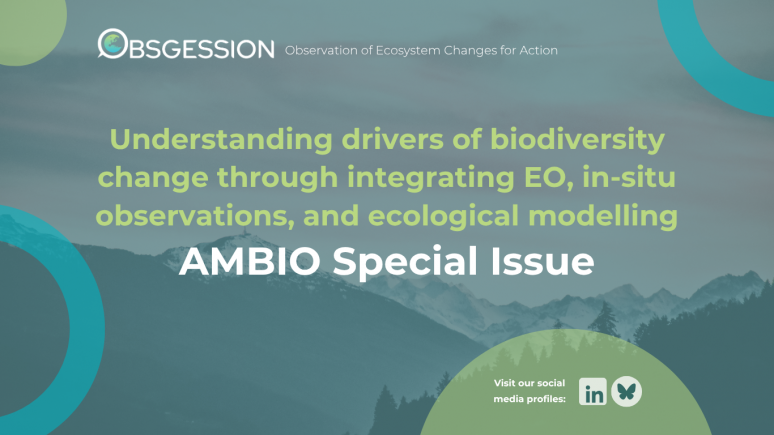 OBSGESSION Observation of Ecosystem Changes for Action

Understanding drivers of biodiversity change through integrating EO, in-situ observations, and ecological modelling

AMBIO Special Issue

Visit our social media profiles:

in